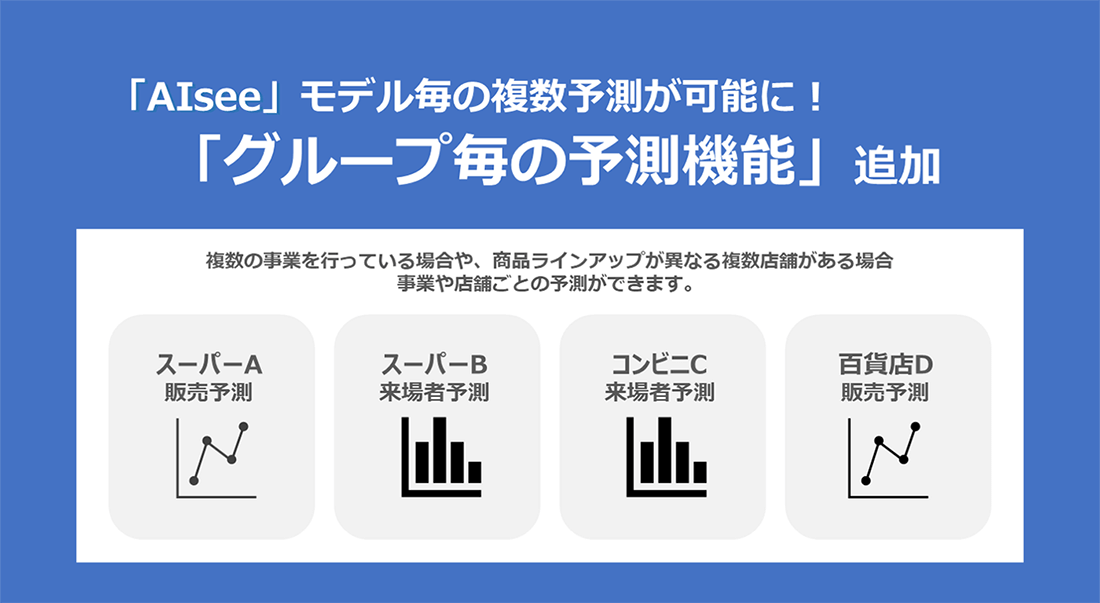 「AIsee」モデル毎の複数予測が可能に！
「グループ毎の予測機能」追加

複数の事業を行っている場合や、商品ラインアップが異なる複数店舗がある場合
事業や店舗ごとの予測ができます。

スーパーA
販売予測

スーパーB
来場者予測

コンビニC
来場者予測

百貨店D
販売予測